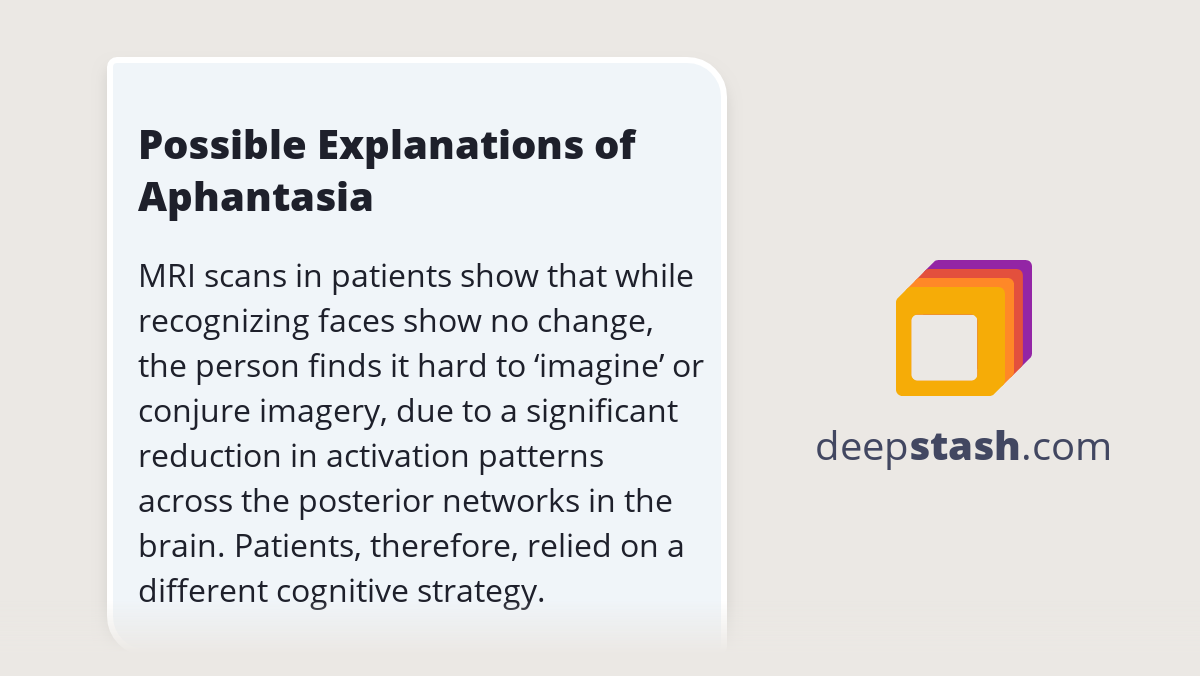 Possible Explanations of Aphantasia

MRI scans in patients show that while recognizing faces show no change, the person finds it hard to ‘imagine’ or conjure imagery, due to a significant reduction in activation patterns across the posterior networks in the brain. Patients, therefore, relied on a different cognitive strategy.

deepstash.com